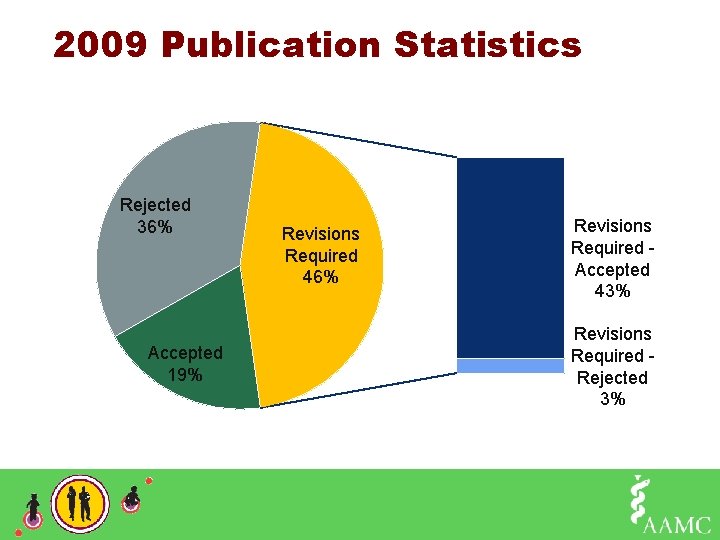 2009 Publication Statistics

Rejected 36%

Revisions Required 46%

Accepted 19%

Revisions Required - Accepted 43%

Revisions Required - Rejected 3%

AAMC